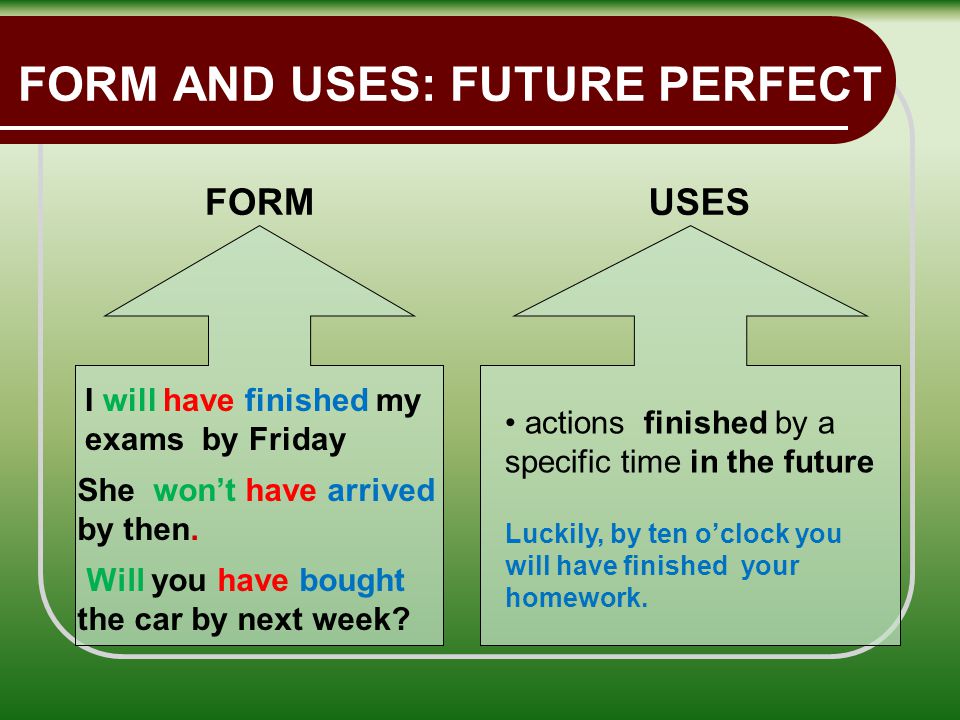 FORM AND USES: FUTURE PERFECT

FORM

I will have finished my exams by Friday

She won't have arrived by then.

Will you have bought the car by next week?

USES

• actions finished by a specific time in the future

Luckily, by ten o'clock you will have finished your homework.